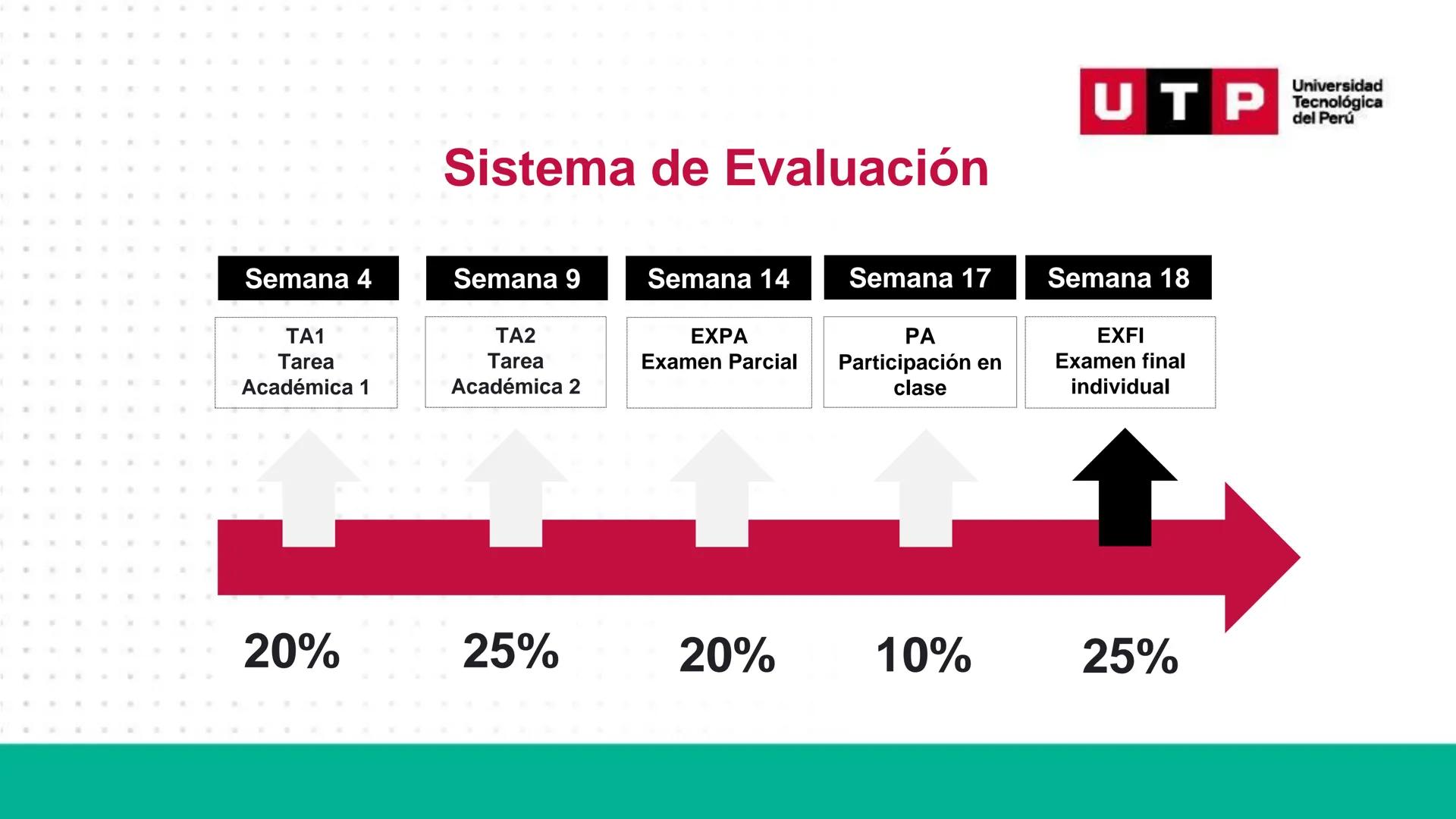 UTP Universidad Tecnológica del Perú

Sistema de Evaluación

Semana 4
TA1
Tarea Académica 1
20%

Semana 9
TA2
Tarea Académica 2
25%

Semana 14
EXPA
Examen Parcial
20%

Semana 17
PA
Participación en clase
10%

Semana 18
EXFI
Examen final individual
25%